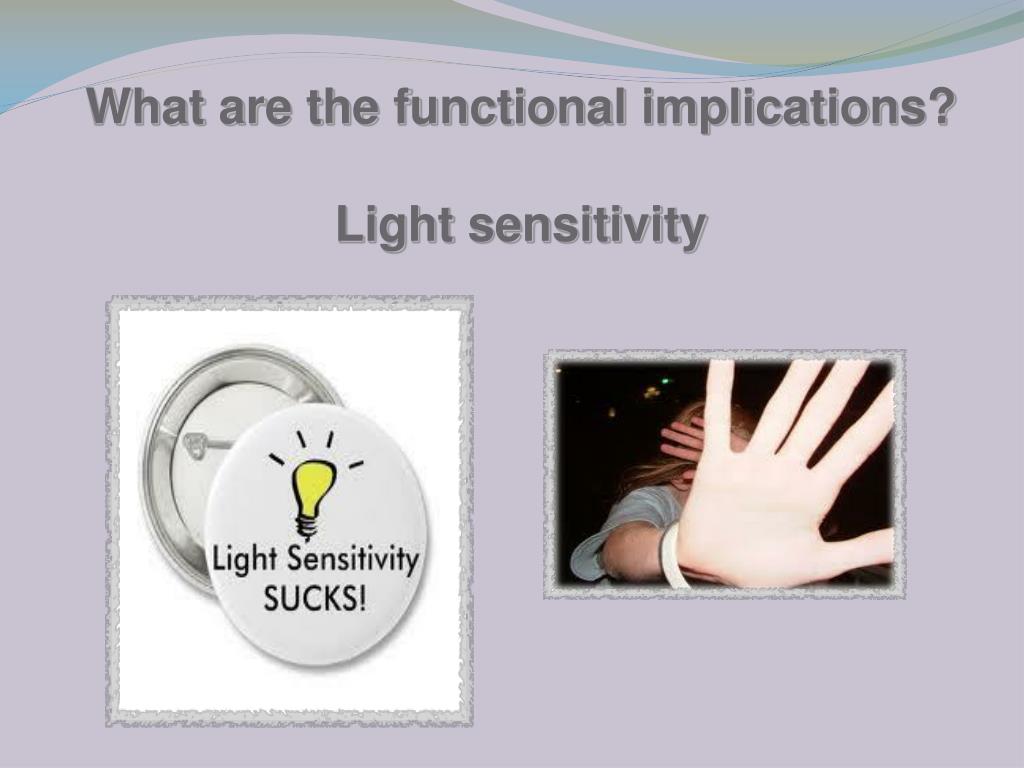 What are the functional implications?

Light sensitivity

Light Sensitivity SUCKS!